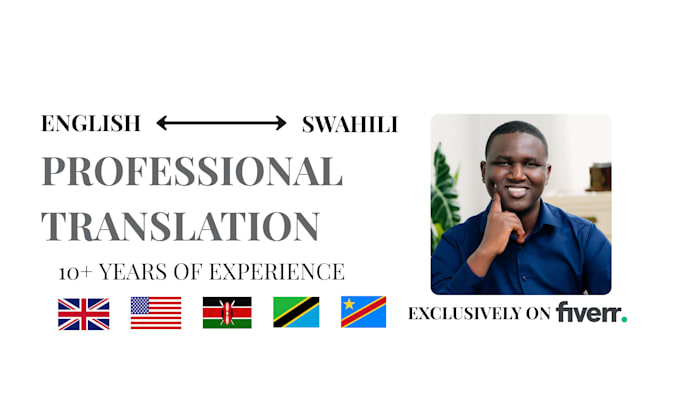 ENGLISH ⟷ SWAHILI

PROFESSIONAL TRANSLATION

10+ YEARS OF EXPERIENCE

EXCLUSIVELY ON fiverr.